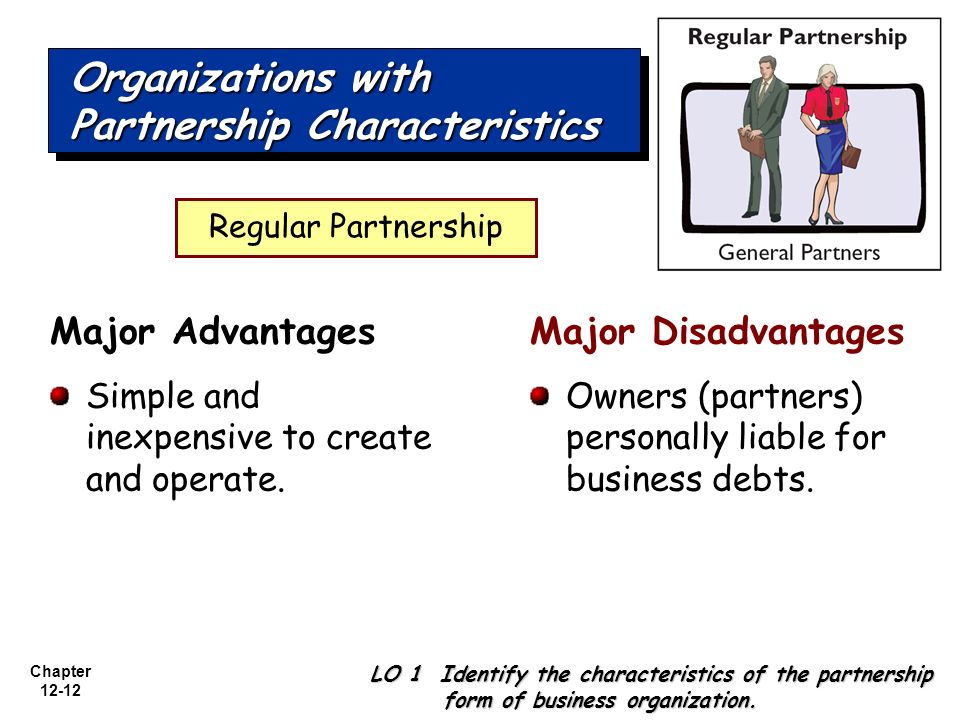 Organizations with Partnership Characteristics

Regular Partnership

General Partners

Regular Partnership

Major Advantages

Simple and inexpensive to create and operate.

Major Disadvantages

Owners (partners) personally liable for business debts.

Chapter 12-12

LO 1 Identify the characteristics of the partnership form of business organization.